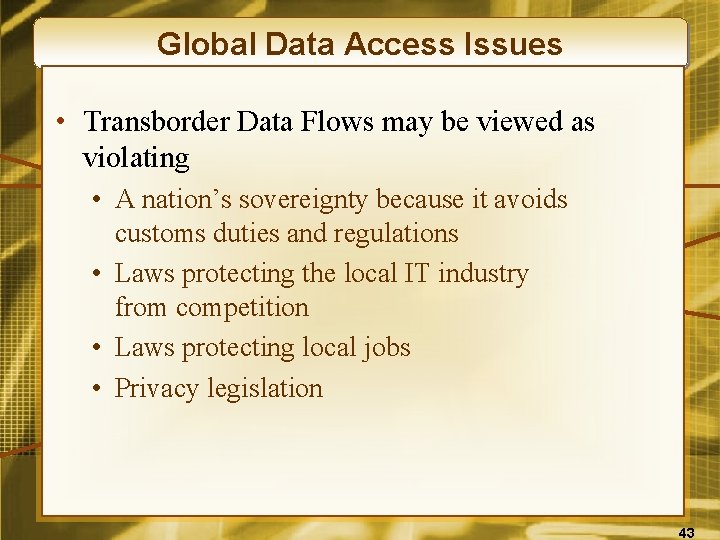 Global Data Access Issues

• Transborder Data Flows may be viewed as violating

• A nation's sovereignty because it avoids customs duties and regulations
• Laws protecting the local IT industry from competition
• Laws protecting local jobs
• Privacy legislation

43